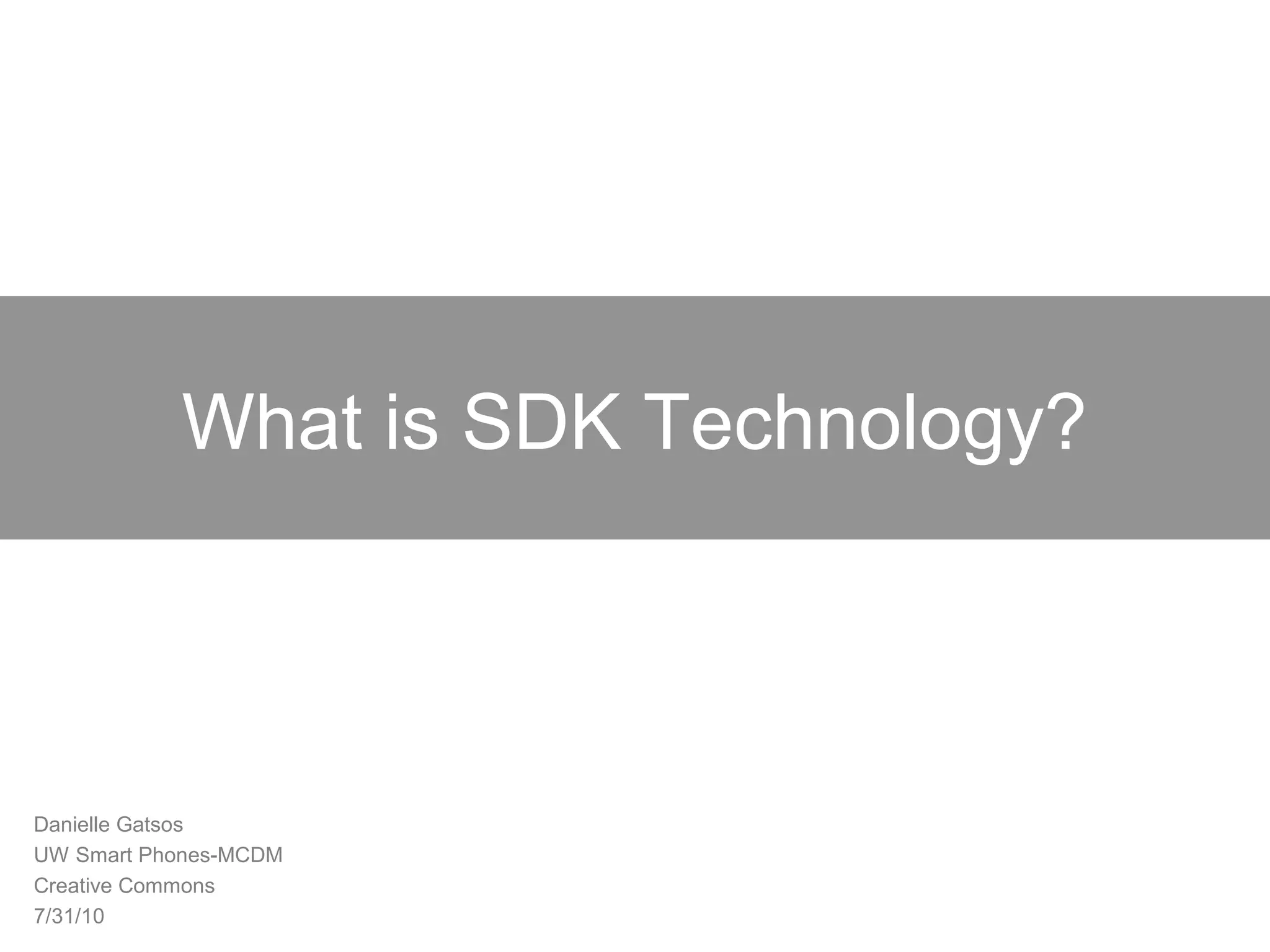 What is SDK Technology?

Danielle Gatsos
UW Smart Phones-MCDM
Creative Commons
7/31/10